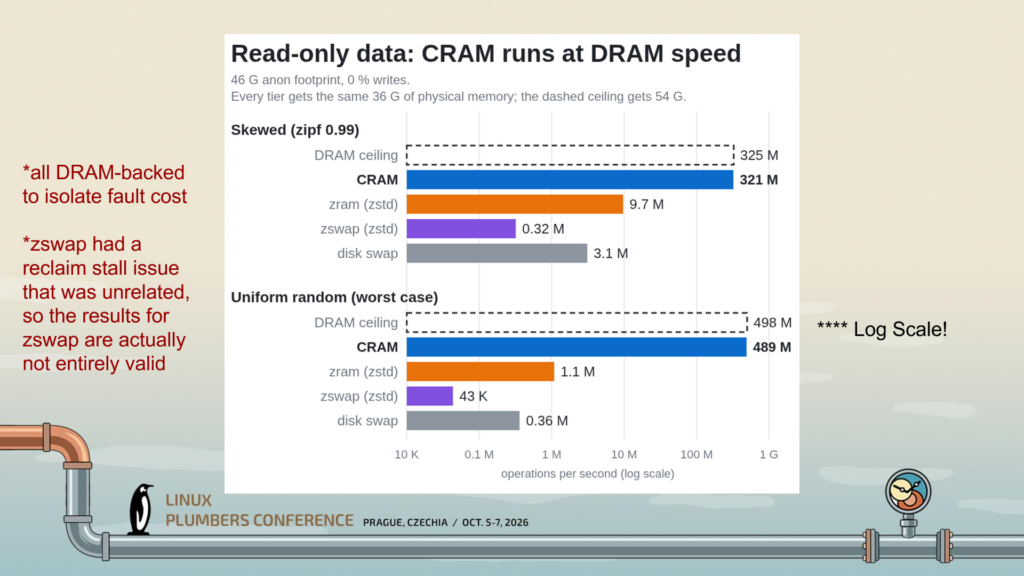 *all DRAM-backed to isolate fault cost

*zswap had a reclaim stall issue that was unrelated, so the results for zswap are actually not entirely valid

Read-only data: CRAM runs at DRAM speed

46 G anon footprint, 0 % writes.
Every tier gets the same 36 G of physical memory; the dashed ceiling gets 54 G.

Skewed (zipf 0.99)

DRAM ceiling 325 M
CRAM 321 M
zram (zstd) 9.7 M
zswap (zstd) 0.32 M
disk swap 3.1 M

Uniform random (worst case)

DRAM ceiling 498 M
CRAM 489 M
zram (zstd) 1.1 M
zswap (zstd) 43 K
disk swap 0.36 M

10 K 0.1 M 1 M 10 M 100 M 1 G
operations per second (log scale)

**** Log Scale!

LINUX
PLUMBERS CONFERENCE PRAGUE, CZECHIA / OCT. 5-7, 2026